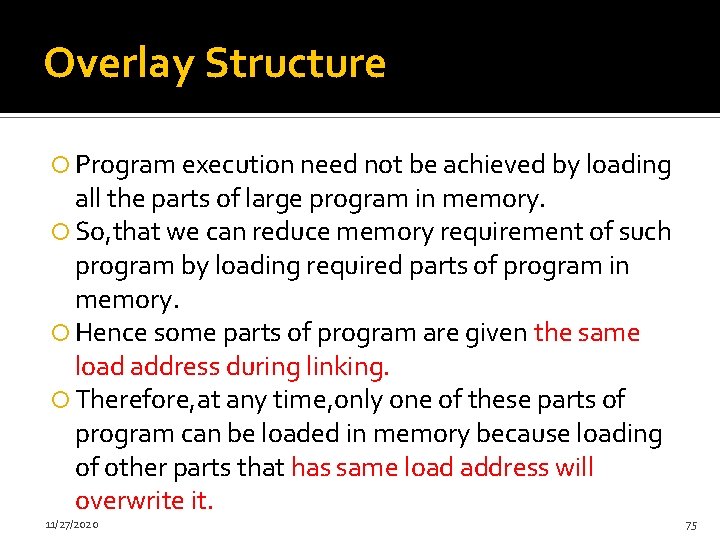 Overlay Structure

Program execution need not be achieved by loading all the parts of large program in memory.

So,that we can reduce memory requirement of such program by loading required parts of program in memory.

Hence some parts of program are given the same load address during linking.

Therefore,at any time,only one of these parts of program can be loaded in memory because loading of other parts that has same load address will overwrite it.

11/27/2020

75